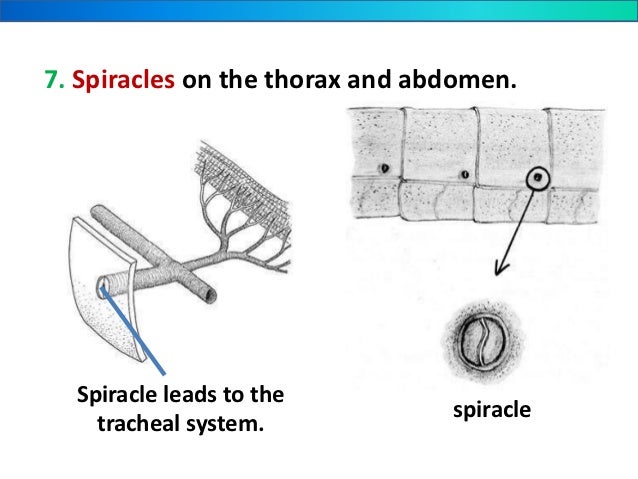 7. Spiracles on the thorax and abdomen.

Spiracle leads to the tracheal system.

spiracle